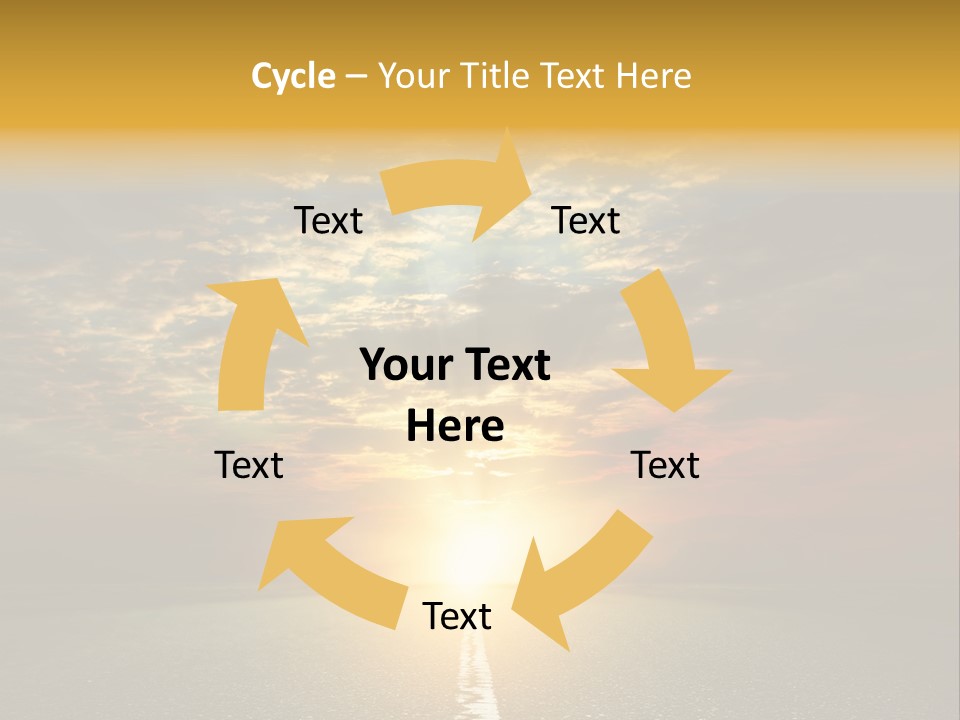 Cycle – Your Title Text Here

Text

Text

Your Text Here

Text

Text

Text